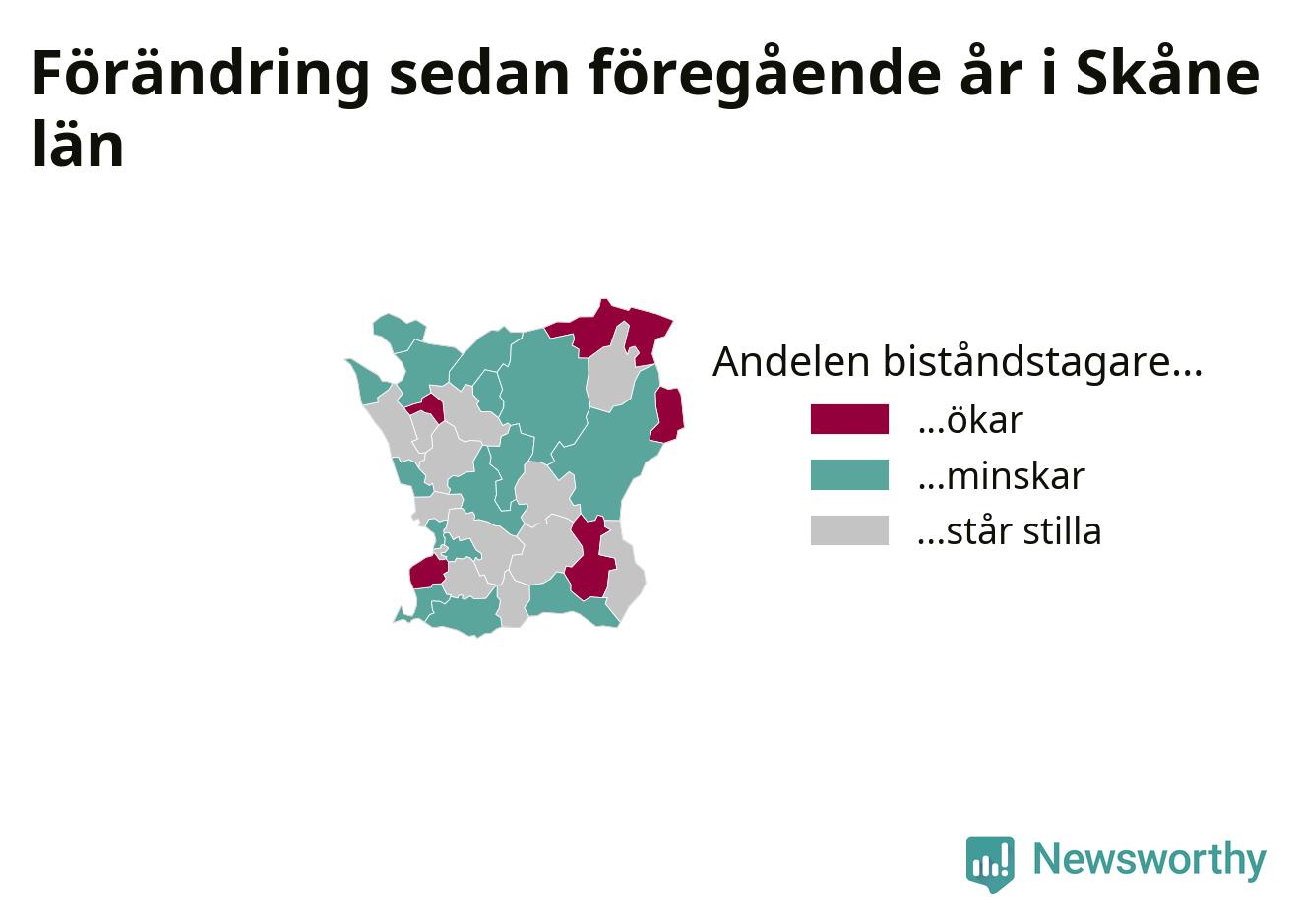 Förändring sedan föregående år i Skåne län

Andelen biståndstagare...
...ökar
...minskar
...står stilla

Newsworthy